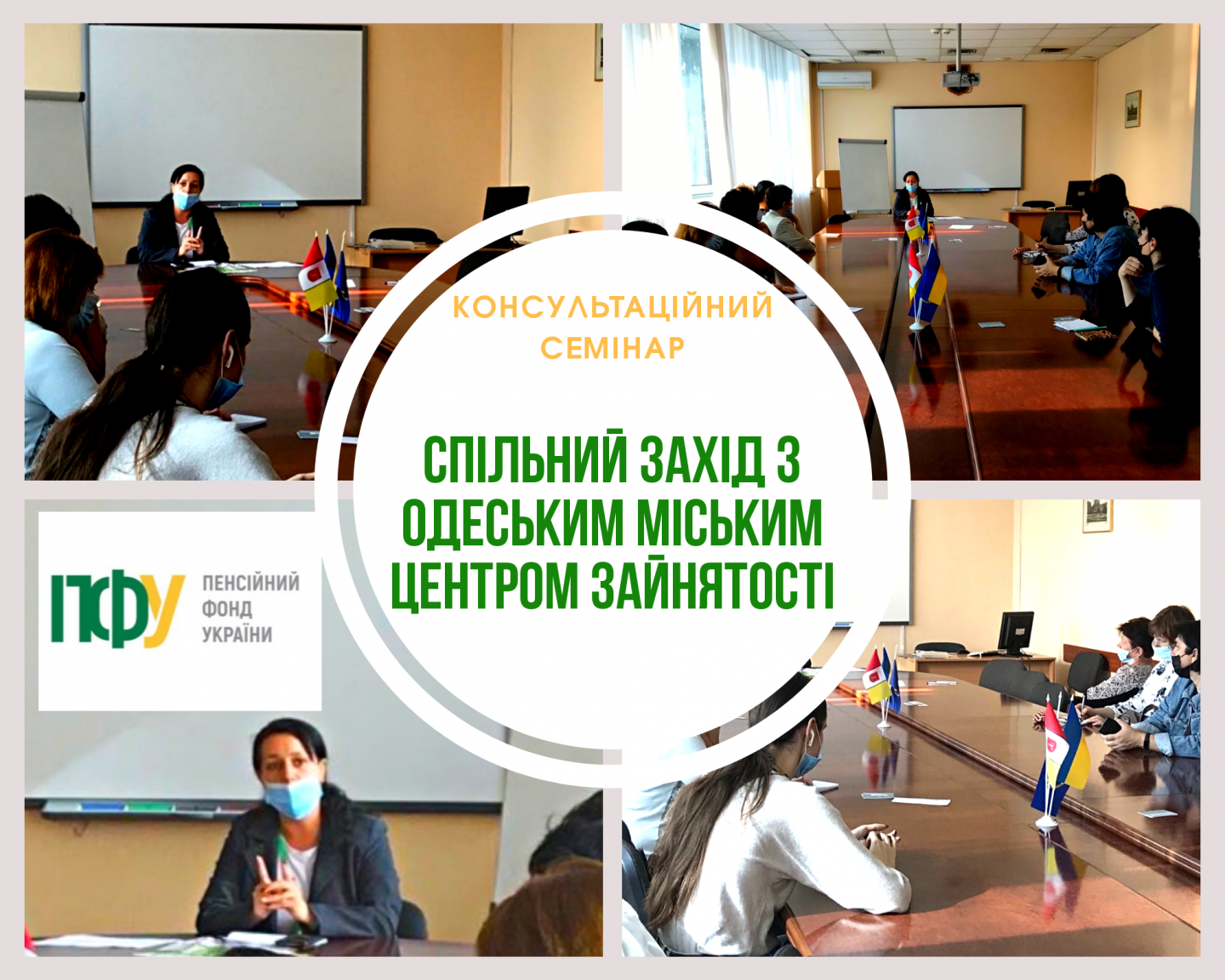 КОНСУЛЬТАЦІЙНИЙ СЕМІНАР

СПІЛЬНИЙ ЗАХІД З ОДЕСЬКИМ МІСЬКИМ ЦЕНТРОМ ЗАЙНЯТОСТІ

ПФУ ПЕНСІЙНИЙ ФОНД УКРАЇНИ